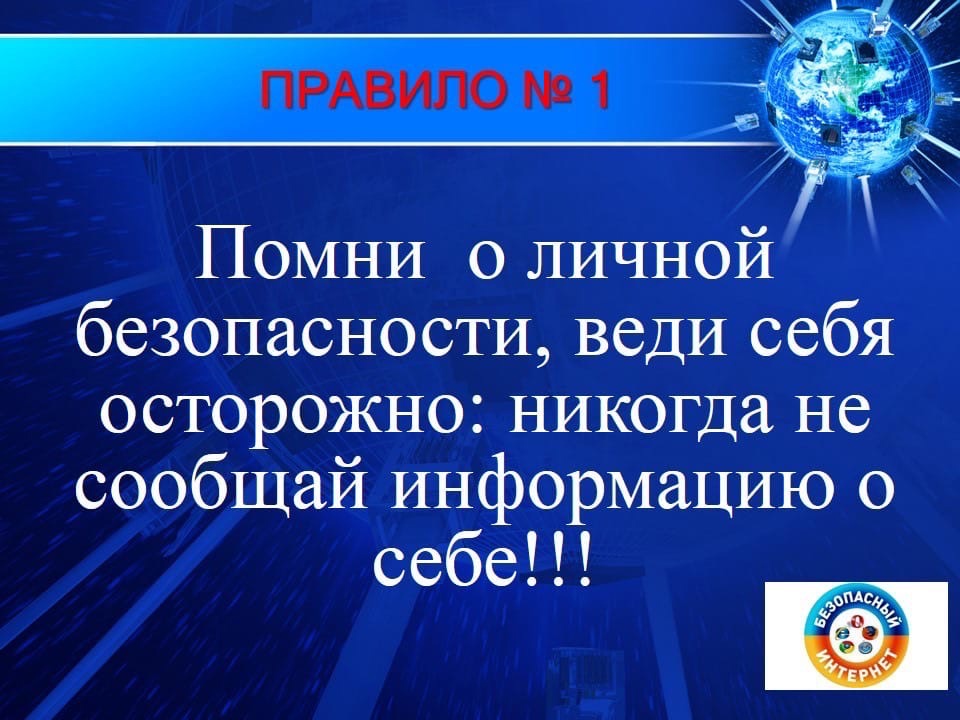 ПРАВИЛО № 1

Помни о личной безопасности, веди себя осторожно: никогда не сообщай информацию о себе!!!

БЕЗОПАСНЫЙ ИНТЕРНЕТ